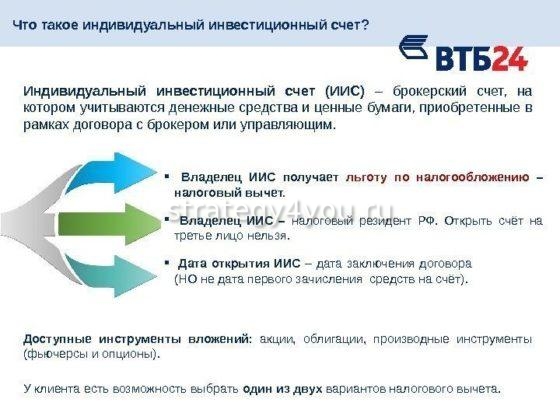 Что такое индивидуальный инвестиционный счет?

ВТБ24

Индивидуальный инвестиционный счет (ИИС) – брокерский счет, на котором учитываются денежные средства и ценные бумаги, приобретенные в рамках договора с брокером или управляющим.

▪ Владелец ИИС получает льготу по налогообложению – налоговый вычет.

strategy4you.ru

▪ Владелец ИИС – налоговый резидент РФ. Открыть счёт на третье лицо нельзя.

▪ Дата открытия ИИС – дата заключения договора (НО не дата первого зачисления средств на счёт).

Доступные инструменты вложений: акции, облигации, производные инструменты (фьючерсы и опционы).

У клиента есть возможность выбрать один из двух вариантов налогового вычета.